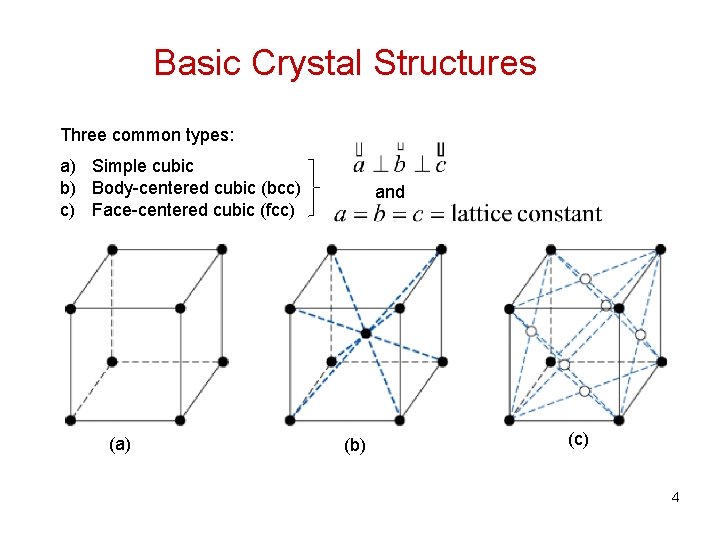 Basic Crystal Structures

Three common types:

a) Simple cubic
b) Body-centered cubic (bcc)
c) Face-centered cubic (fcc)

$\vec{a} \perp \vec{b} \perp \vec{c}$

and

$a = b = c = \text{lattice constant}$

(a)

(b)

(c)

4